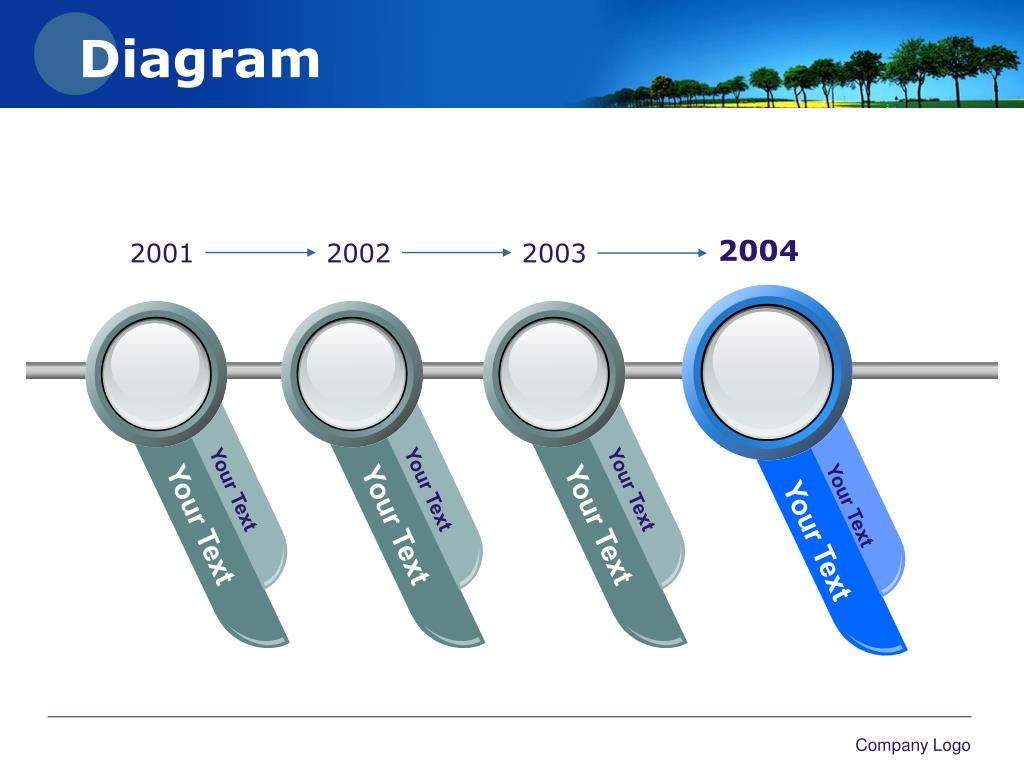 Diagram

2001 2002 2003 2004

Your Text
Your Text

Your Text
Your Text

Your Text
Your Text

Your Text
Your Text

Company Logo